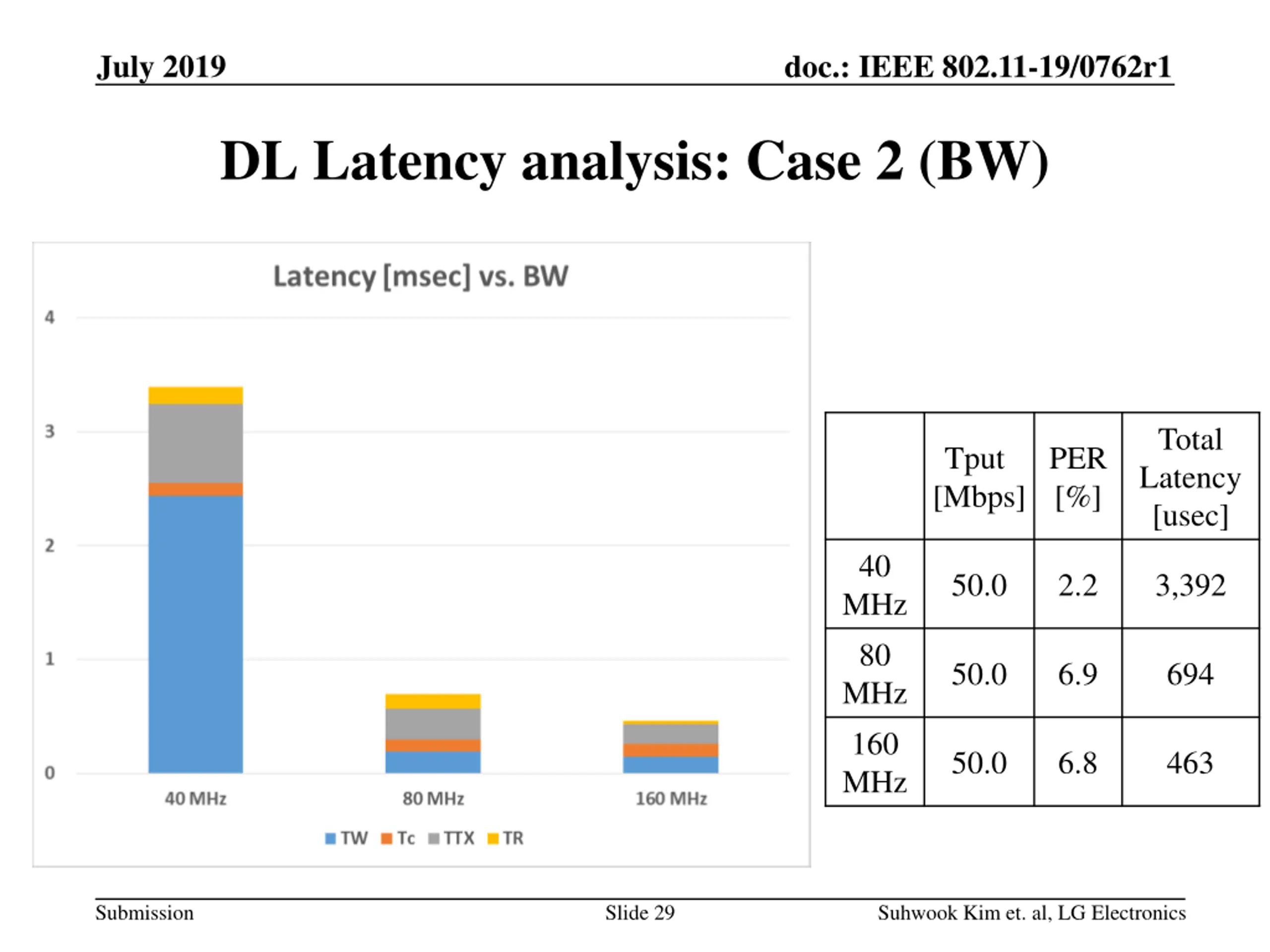 July 2019

doc.: IEEE 802.11-19/0762r1

DL Latency analysis: Case 2 (BW)

Latency [msec] vs. BW

4
3
2
1
0

40 MHz
80 MHz
160 MHz

TW Tc TTX TR

| | Tput [Mbps] | PER [%] | Total Latency [usec] |
|---|---|---|---|
| 40 MHz | 50.0 | 2.2 | 3,392 |
| 80 MHz | 50.0 | 6.9 | 694 |
| 160 MHz | 50.0 | 6.8 | 463 |

Submission

Slide 29

Suhwook Kim et. al, LG Electronics